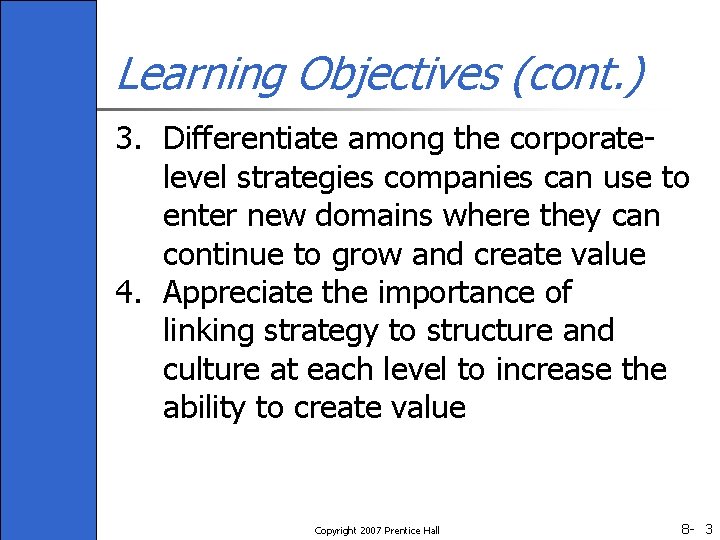 Learning Objectives (cont.)

3. Differentiate among the corporate-level strategies companies can use to enter new domains where they can continue to grow and create value

4. Appreciate the importance of linking strategy to structure and culture at each level to increase the ability to create value

Copyright 2007 Prentice Hall

8- 3